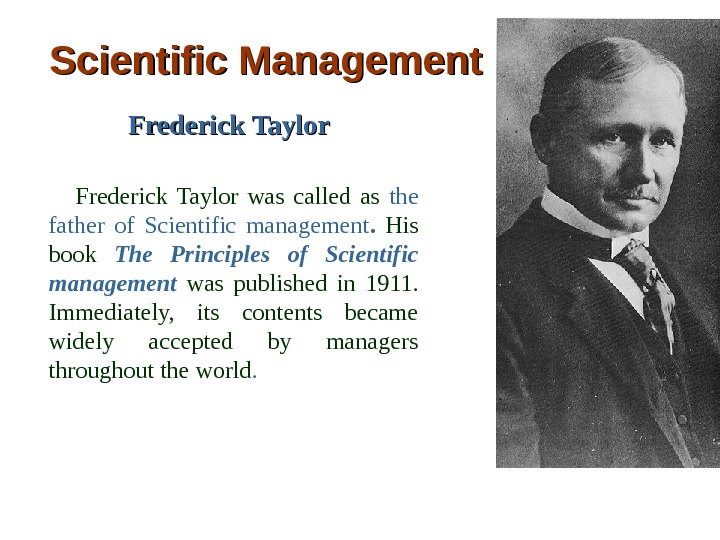 Scientific Management

Frederick Taylor

Frederick Taylor was called as the father of Scientific management. His book The Principles of Scientific management was published in 1911. Immediately, its contents became widely accepted by managers throughout the world.